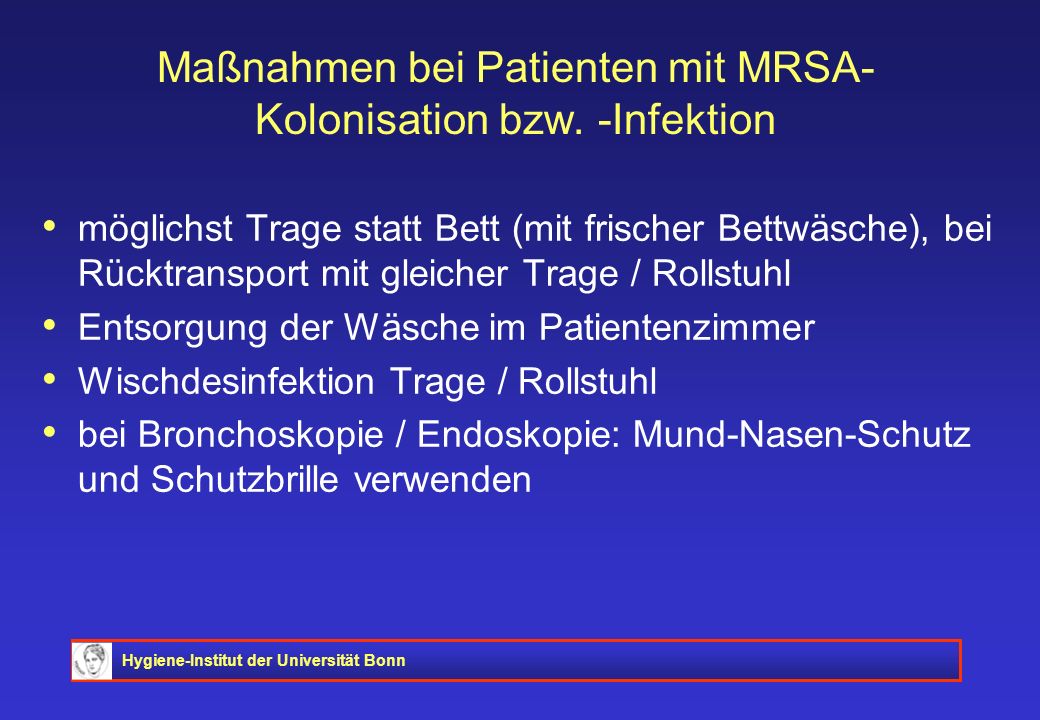 Maßnahmen bei Patienten mit MRSA-Kolonisation bzw. -Infektion

• möglichst Trage statt Bett (mit frischer Bettwäsche), bei Rücktransport mit gleicher Trage / Rollstuhl
• Entsorgung der Wäsche im Patientenzimmer
• Wischdesinfektion Trage / Rollstuhl
• bei Bronchoskopie / Endoskopie: Mund-Nasen-Schutz und Schutzbrille verwenden

Hygiene-Institut der Universität Bonn